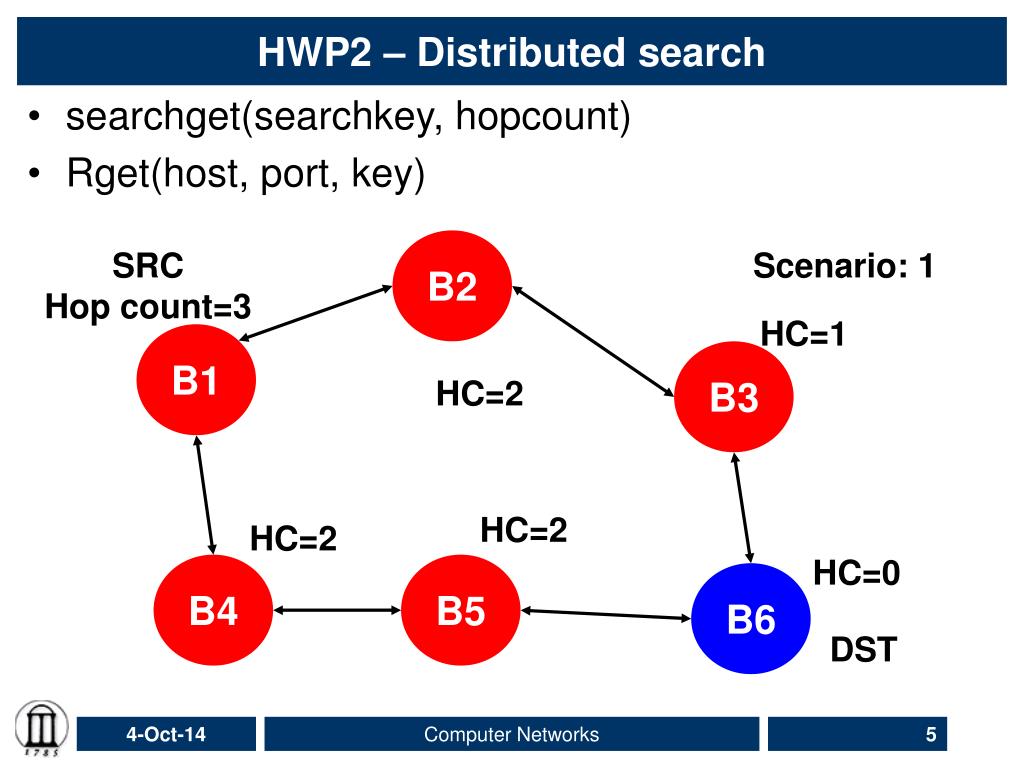 HWP2 – Distributed search

• searchget(searchkey, hopcount)
• Rget(host, port, key)

SRC
Hop count=3

B2

Scenario: 1

HC=1

B1

HC=2

B3

HC=2

HC=2

HC=0

B4

B5

B6

DST

1785

4-Oct-14

Computer Networks

5